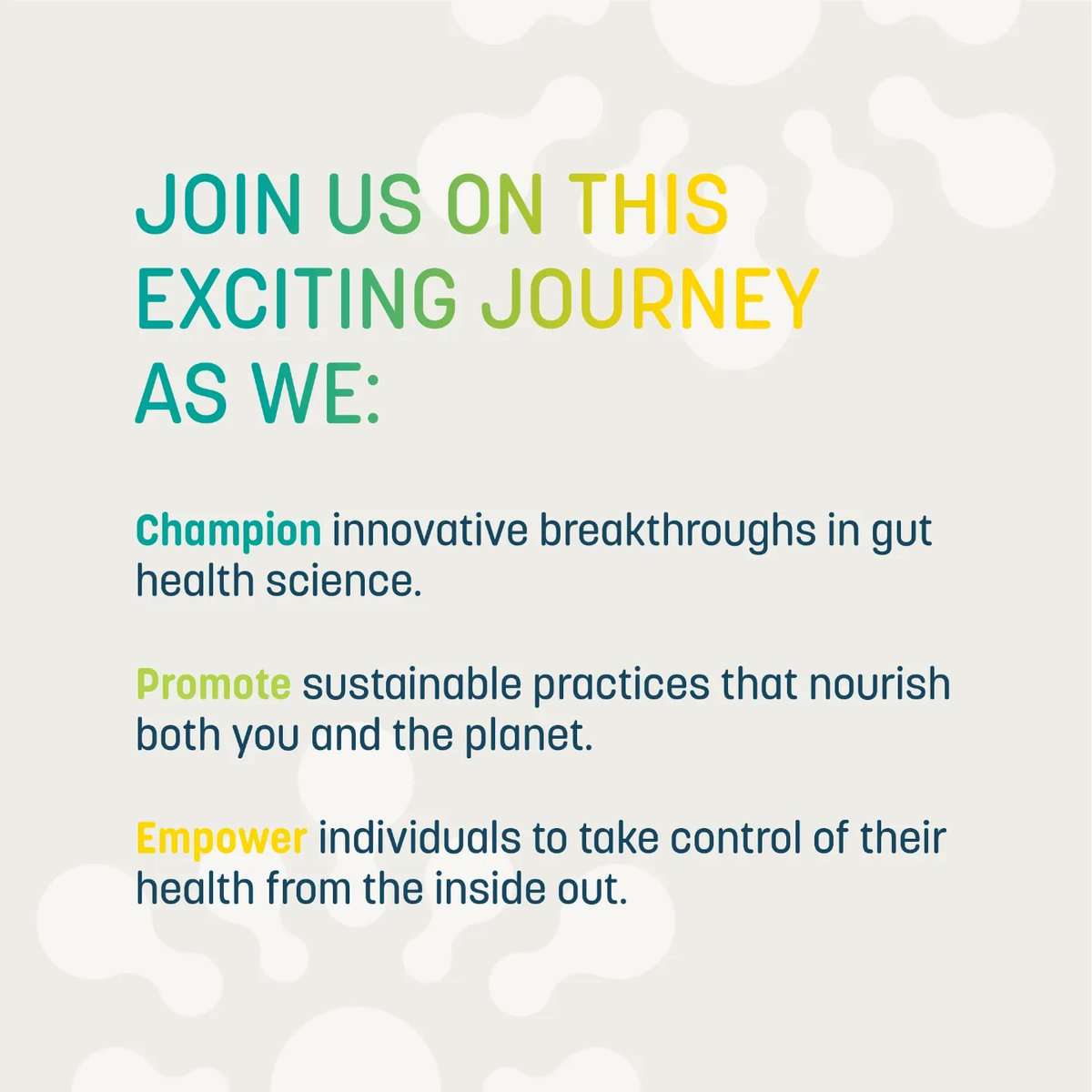 JOIN US ON THIS EXCITING JOURNEY AS WE:

Champion innovative breakthroughs in gut health science.

Promote sustainable practices that nourish both you and the planet.

Empower individuals to take control of their health from the inside out.